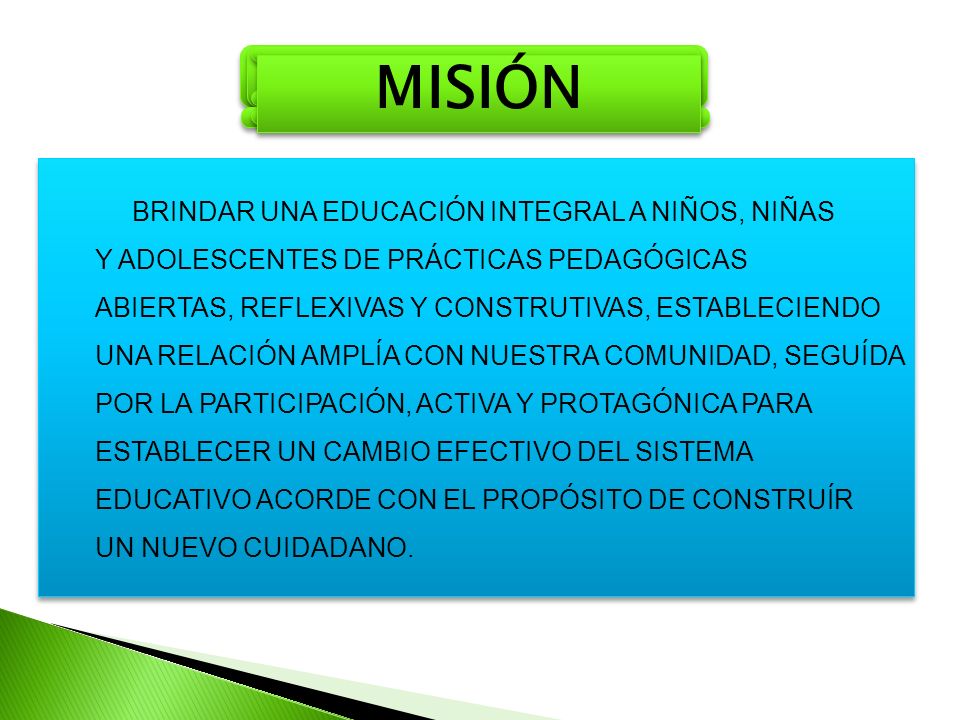 MISIÓN

BRINDAR UNA EDUCACIÓN INTEGRAL A NIÑOS, NIÑAS Y ADOLESCENTES DE PRÁCTICAS PEDAGÓGICAS ABIERTAS, REFLEXIVAS Y CONSTRUTIVAS, ESTABLECIENDO UNA RELACIÓN AMPLÍA CON NUESTRA COMUNIDAD, SEGUÍDA POR LA PARTICIPACIÓN, ACTIVA Y PROTAGÓNICA PARA ESTABLECER UN CAMBIO EFECTIVO DEL SISTEMA EDUCATIVO ACORDE CON EL PROPÓSITO DE CONSTRUÍR UN NUEVO CUIDADANO.